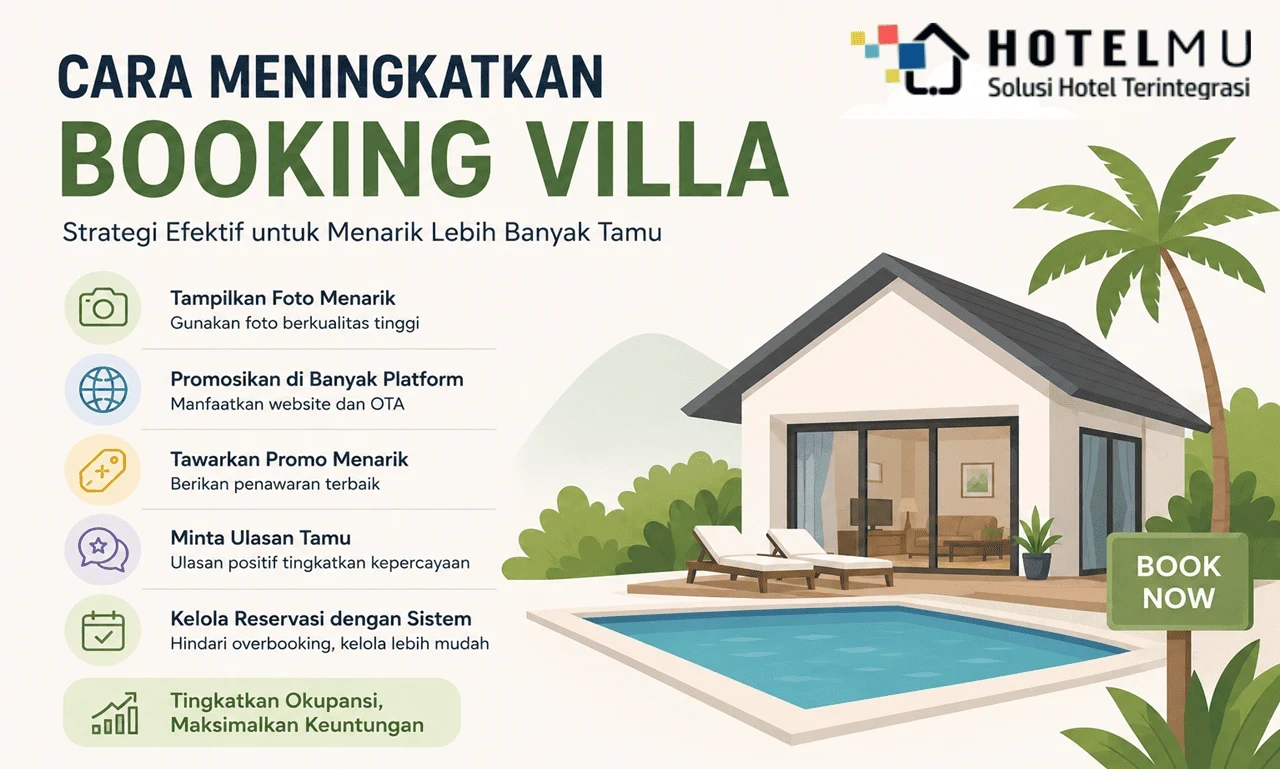 HOTELMU
Solusi Hotel Terintegrasi

CARA MENINGKATKAN
BOOKING VILLA

Strategi Efektif untuk Menarik Lebih Banyak Tamu

Tampilkan Foto Menarik
Gunakan foto berkualitas tinggi

Promosikan di Banyak Platform
Manfaatkan website dan OTA

Tawarkan Promo Menarik
Berikan penawaran terbaik

Minta Ulasan Tamu
Ulasan positif tingkatkan kepercayaan

Kelola Reservasi dengan Sistem
Hindari overbooking, kelola lebih mudah

Tingkatkan Okupansi,
Maksimalkan Keuntungan

BOOK NOW